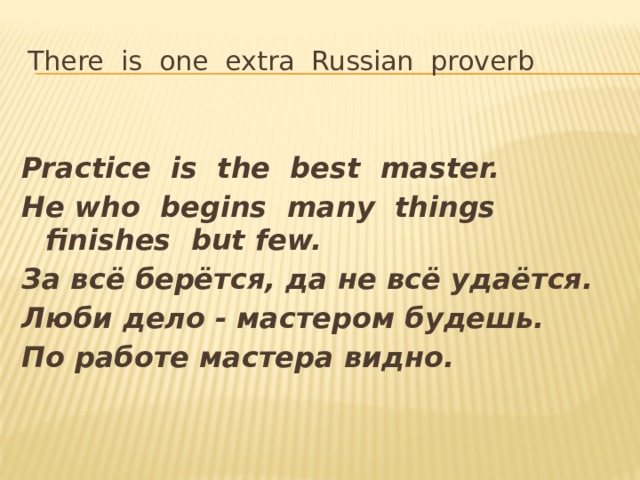 There is one extra Russian proverb

Practice is the best master.
He who begins many things finishes but few.
За всё берётся, да не всё удаётся.
Люби дело - мастером будешь.
По работе мастера видно.